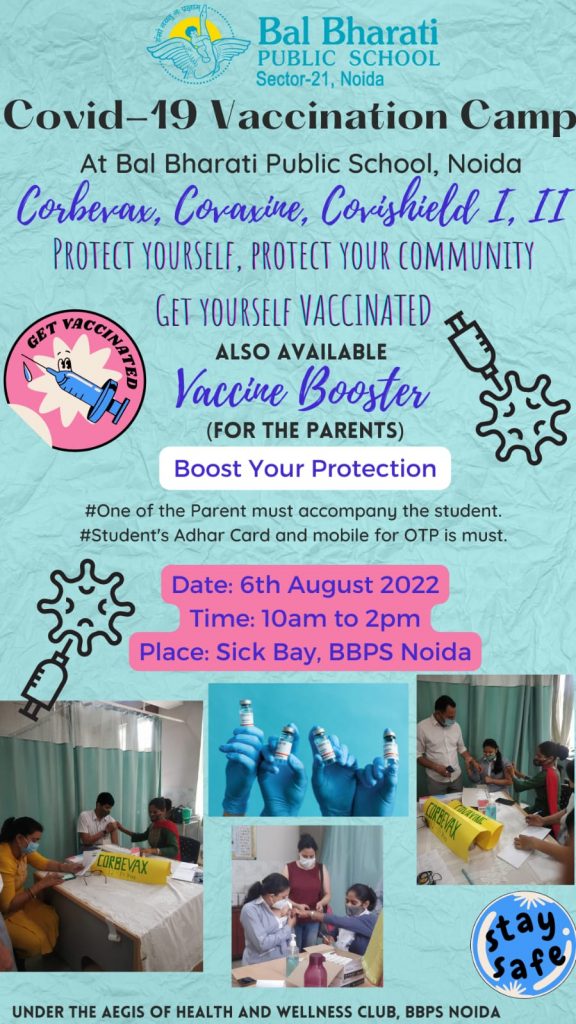 Bal Bharati
PUBLIC SCHOOL
Sector-21, Noida

Covid-19 Vaccination Camp

At Bal Bharati Public School, Noida

Corbevax, Covaxine, Covishield I, II

PROTECT YOURSELF, PROTECT YOUR COMMUNITY

GET YOURSELF VACCINATED

GET VACCINATED

ALSO AVAILABLE

Vaccine Booster

(FOR THE PARENTS)

Boost Your Protection

#One of the Parent must accompany the student.
#Student's Adhar Card and mobile for OTP is must.

Date: 6th August 2022
Time: 10am to 2pm
Place: Sick Bay, BBPS Noida

CORBEVAX

CORBEVAX

stay safe

UNDER THE AEGIS OF HEALTH AND WELLNESS CLUB, BBPS NOIDA